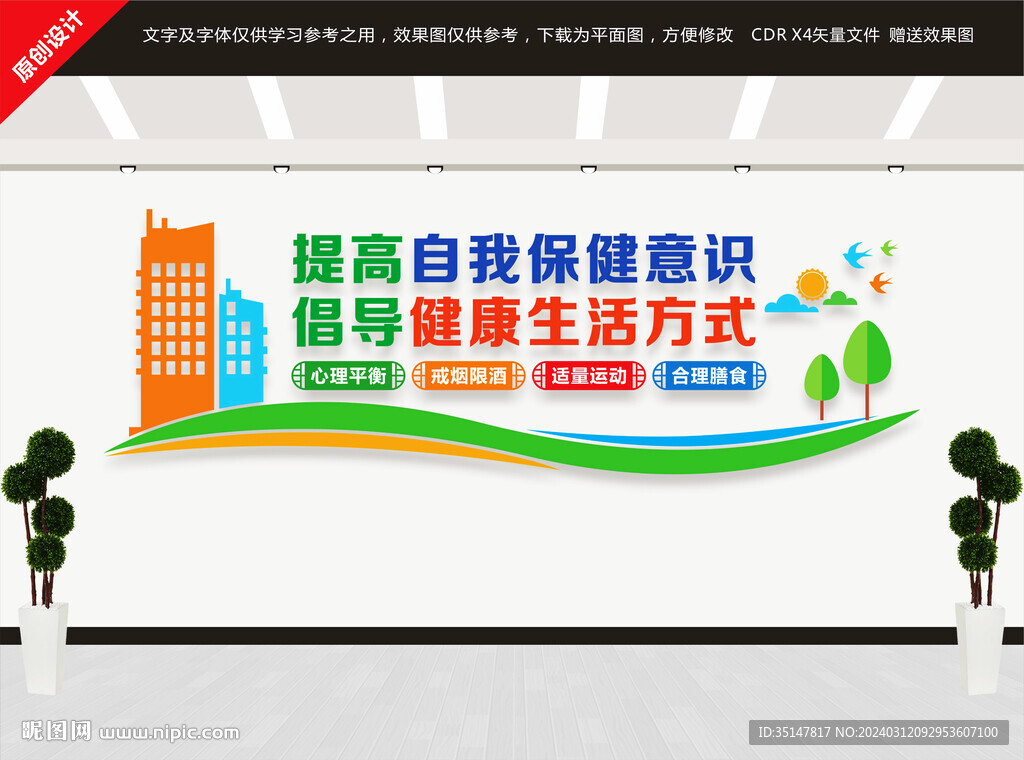 原创设计

文字及字体仅供学习参考之用，效果图仅供参考，下载为平面图，方便修改 CDR X4矢量文件 赠送效果图

提高自我保健意识
倡导健康生活方式

心理平衡
戒烟限酒
适量运动
合理膳食

昵图网 www.nipic.com

ID:35147817 NO:20240312092953607100